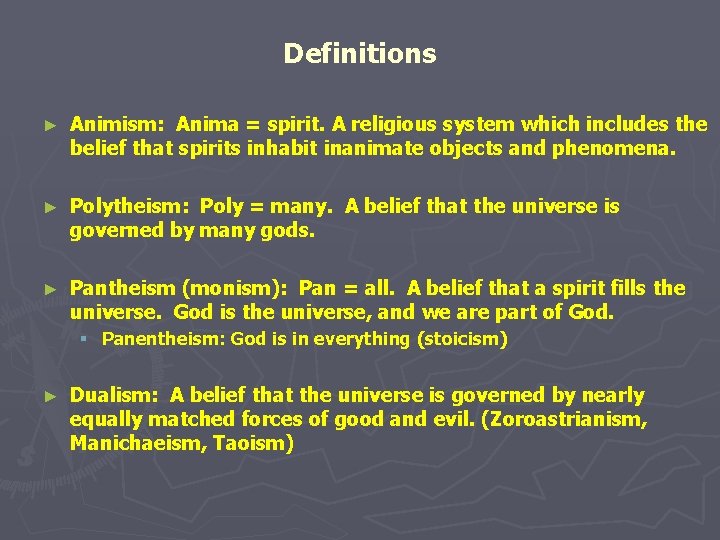 Definitions

► Animism: Anima = spirit. A religious system which includes the belief that spirits inhabit inanimate objects and phenomena.

► Polytheism: Poly = many. A belief that the universe is governed by many gods.

► Pantheism (monism): Pan = all. A belief that a spirit fills the universe. God is the universe, and we are part of God.

▪ Panentheism: God is in everything (stoicism)

► Dualism: A belief that the universe is governed by nearly equally matched forces of good and evil. (Zoroastrianism, Manichaeism, Taoism)